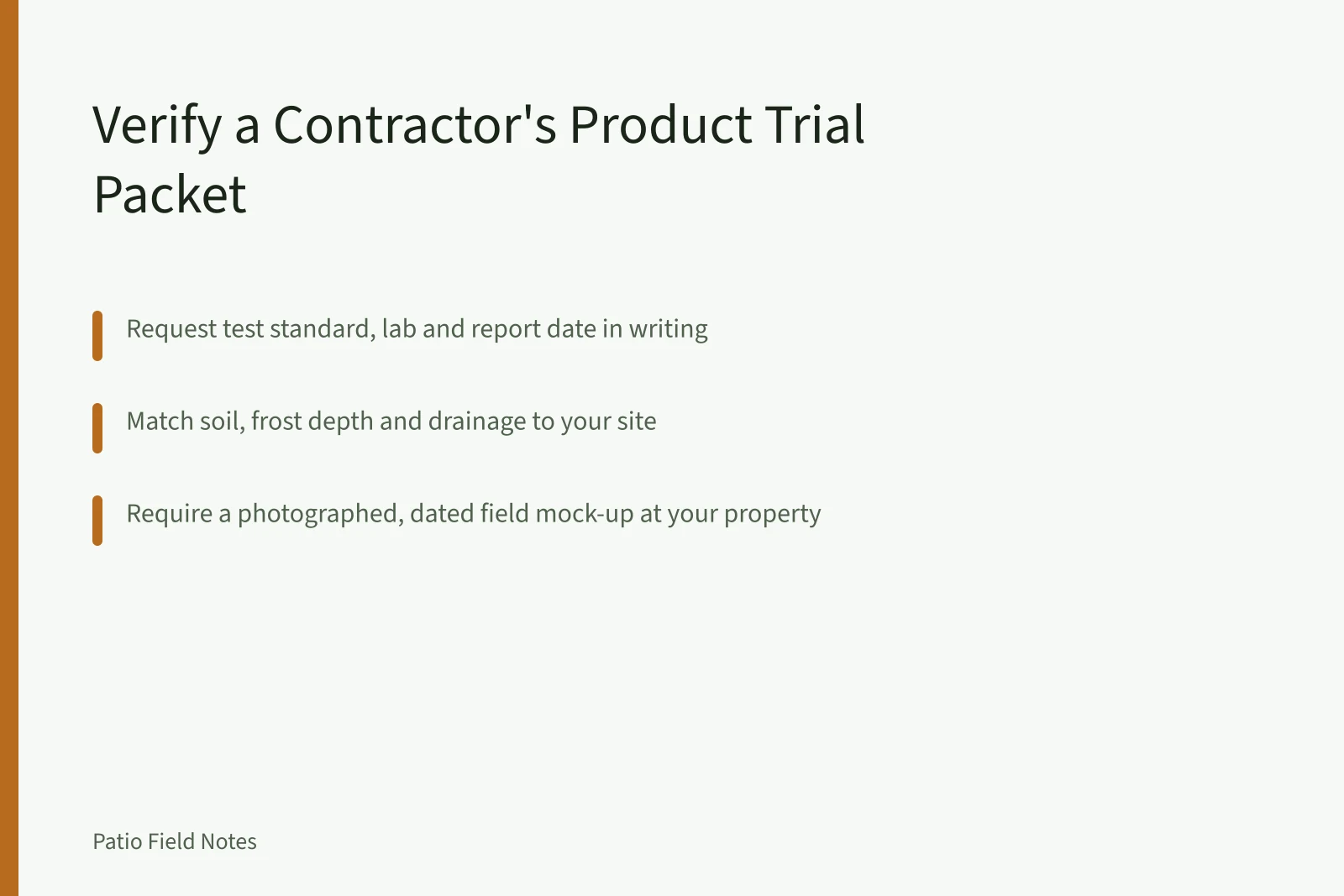 Verify a Contractor's Product Trial Packet

Request test standard, lab and report date in writing

Match soil, frost depth and drainage to your site

Require a photographed, dated field mock-up at your property

Patio Field Notes